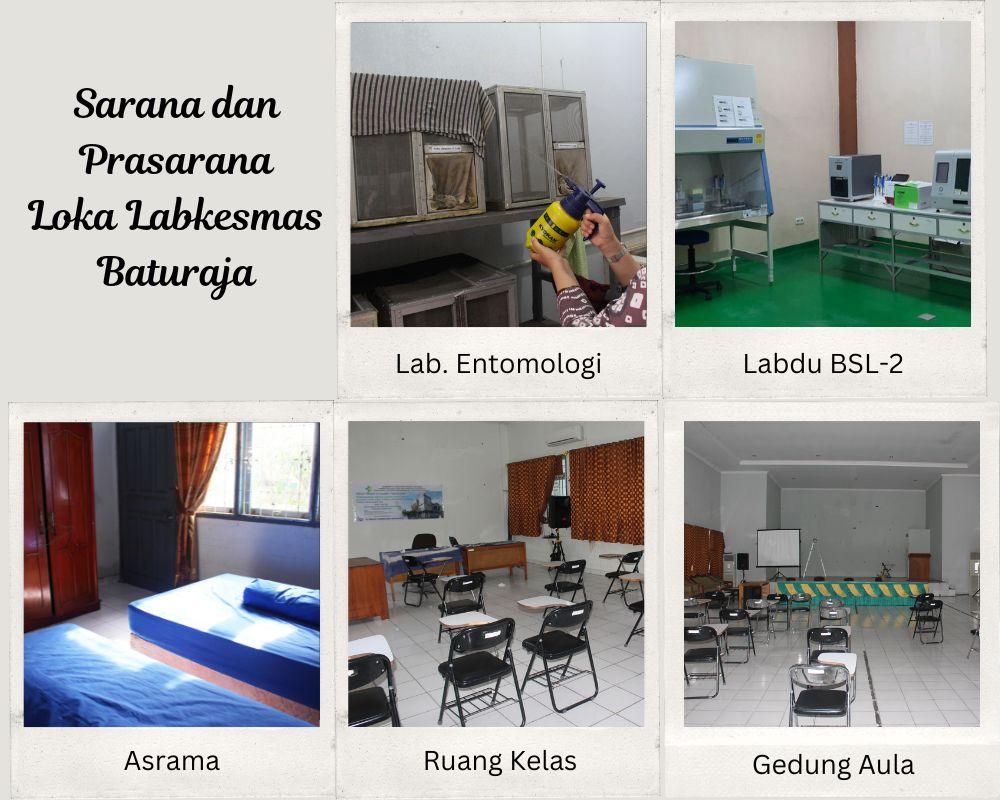 Sarana dan Prasarana Loka Labkesmas Baturaja

Lab. Entomologi

Labdu BSL-2

Asrama

Ruang Kelas

Gedung Aula